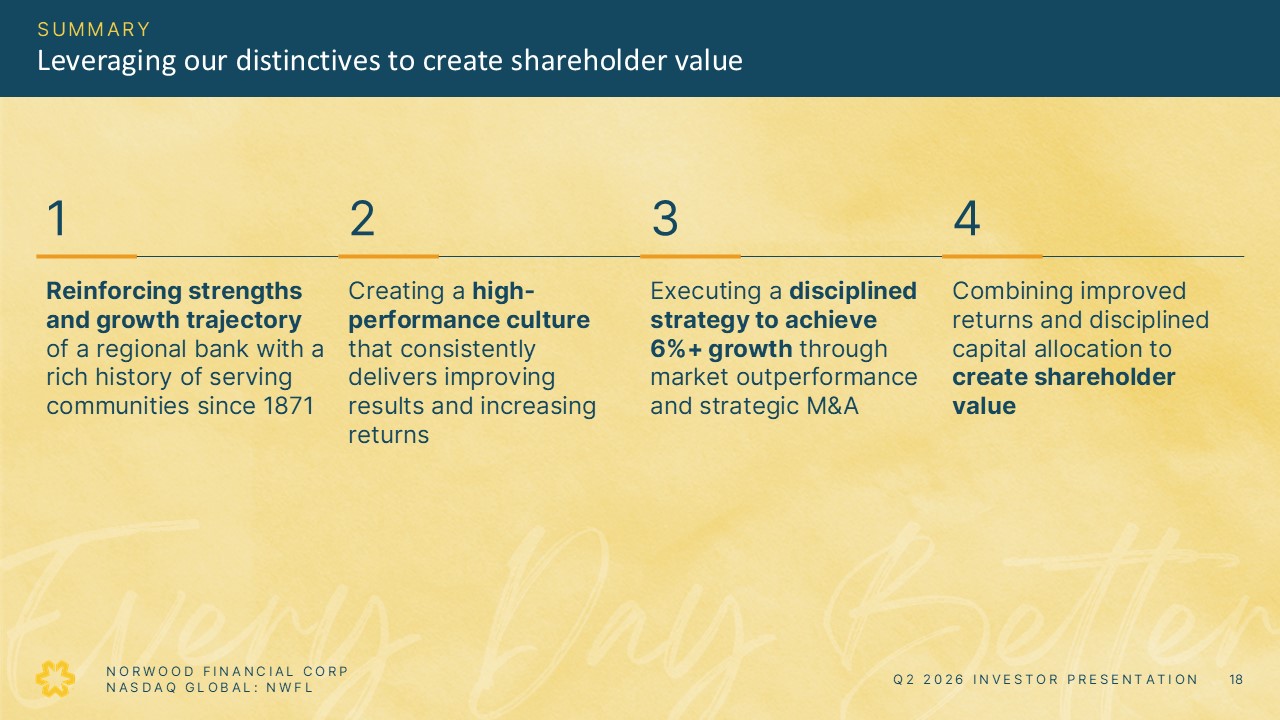 SUMMARY
Leveraging our distinctives to create shareholder value

1
Reinforcing strengths and growth trajectory of a regional bank with a rich history of serving communities since 1871

2
Creating a high-performance culture that consistently delivers improving results and increasing returns

3
Executing a disciplined strategy to achieve 6%+ growth through market outperformance and strategic M&A

4
Combining improved returns and disciplined capital allocation to create shareholder value

Every Day Better

NORWOOD FINANCIAL CORP
NASDAQ GLOBAL: NWFL

Q2 2026 INVESTOR PRESENTATION 18